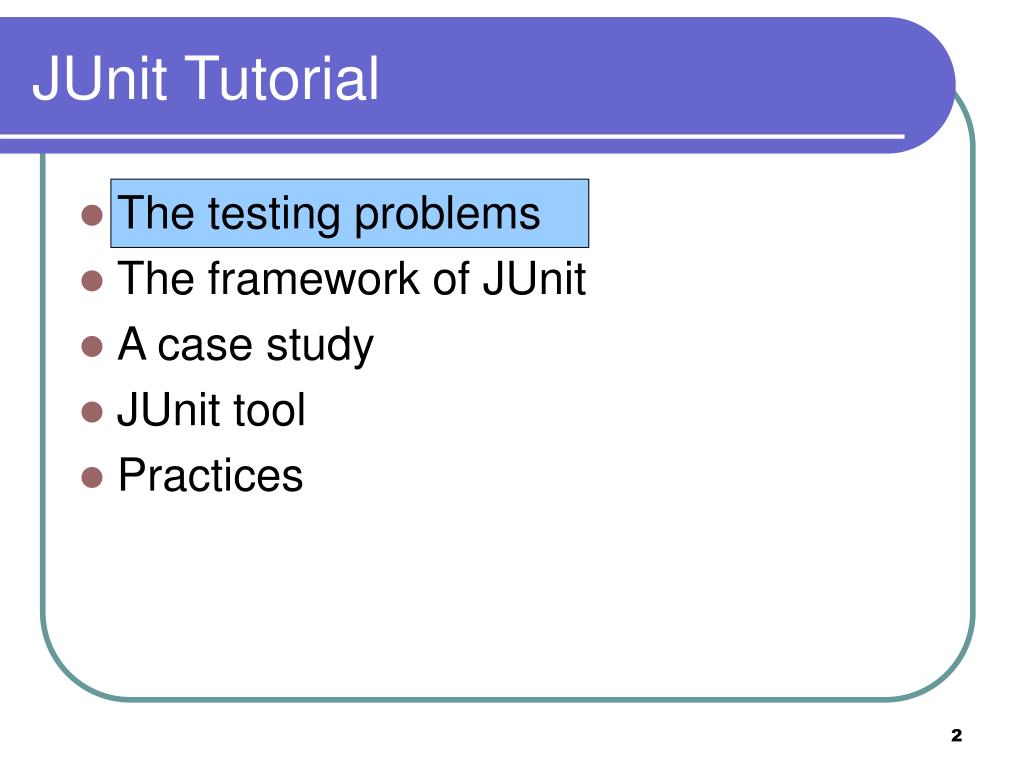 JUnit Tutorial

- The testing problems
- The framework of JUnit
- A case study
- JUnit tool
- Practices

2